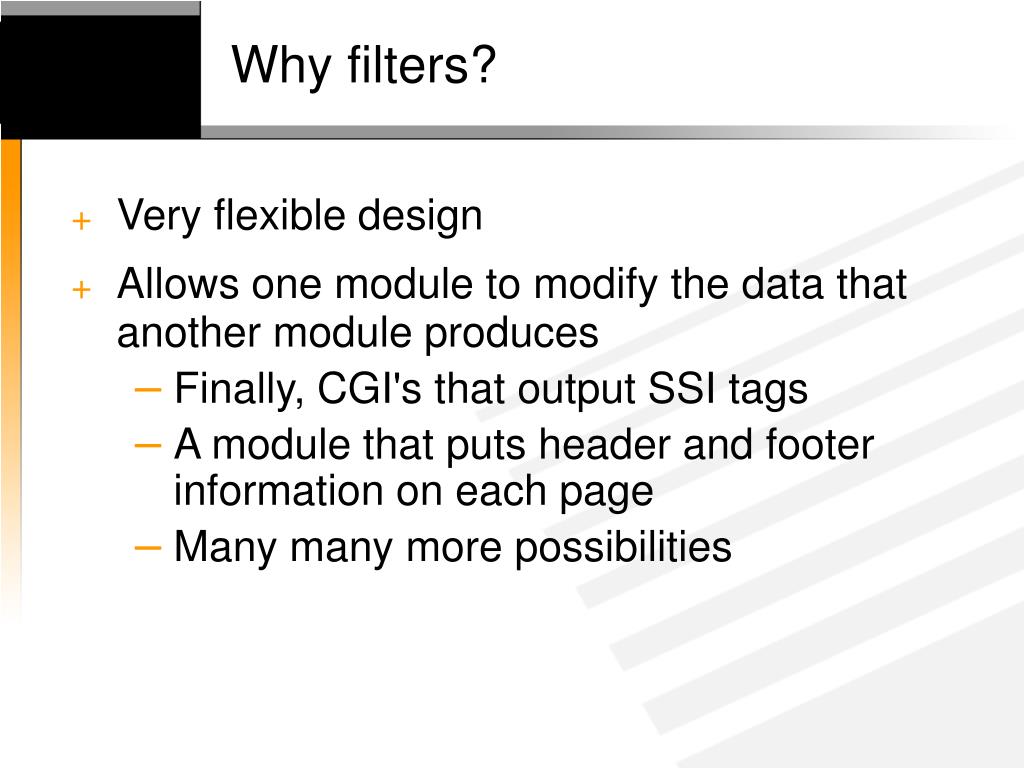 Why filters?

+ Very flexible design

+ Allows one module to modify the data that another module produces

– Finally, CGI's that output SSI tags

– A module that puts header and footer information on each page

– Many many more possibilities